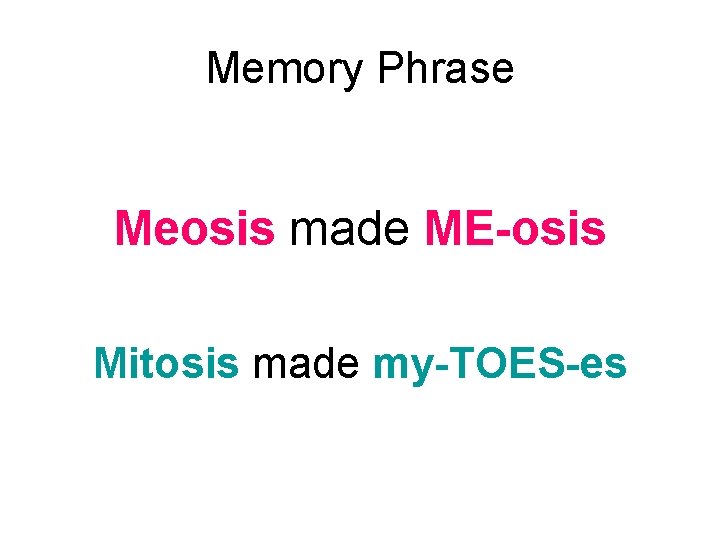 Memory Phrase

Meosis made ME-osis

Mitosis made my-TOES-es